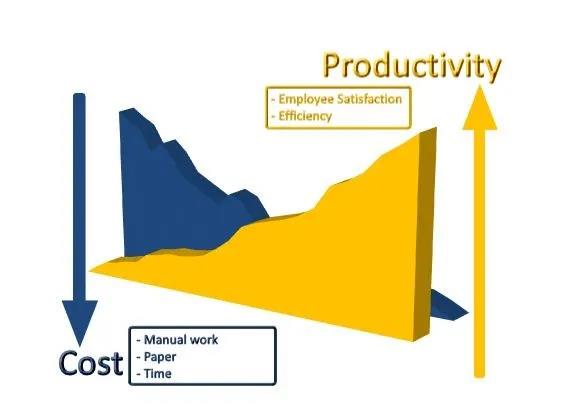 Productivity

- Employee Satisfaction
- Efficiency

Cost

- Manual work
- Paper
- Time